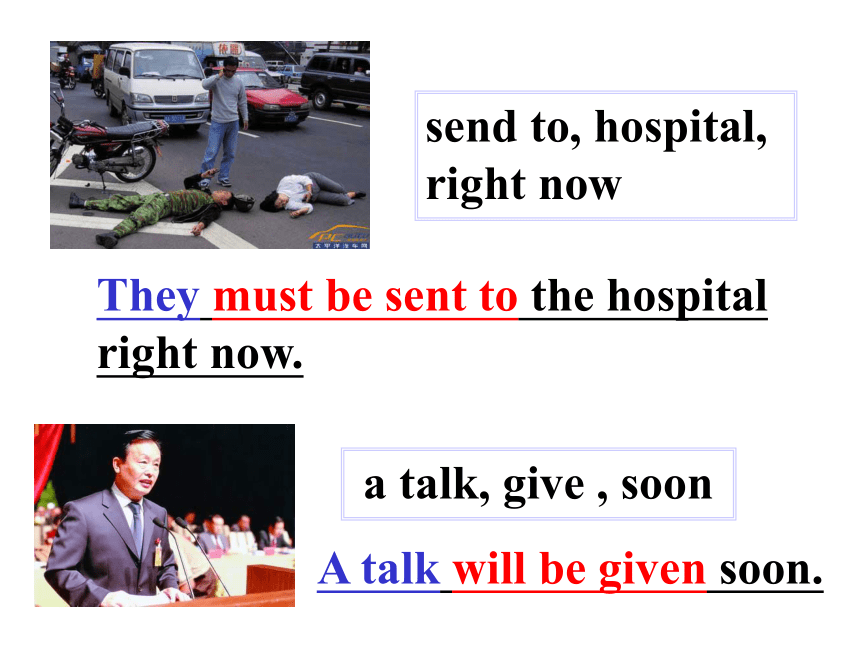 send to, hospital, right now

They must be sent to the hospital right now.

a talk, give , soon

A talk will be given soon.